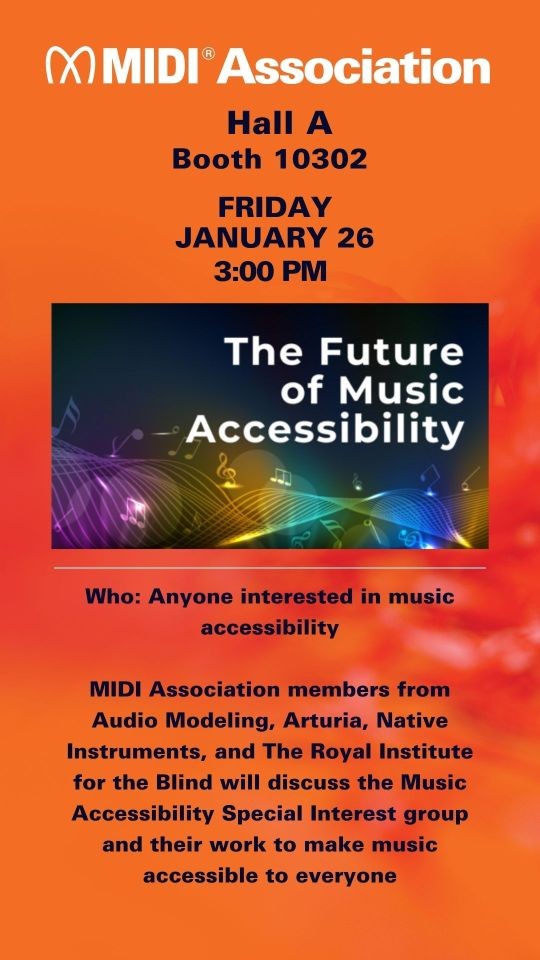 MIDI® Association

Hall A
Booth 10302

FRIDAY
JANUARY 26
3:00 PM

The Future of Music Accessibility

Who: Anyone interested in music accessibility

MIDI Association members from Audio Modeling, Arturia, Native Instruments, and The Royal Institute for the Blind will discuss the Music Accessibility Special Interest group and their work to make music accessible to everyone